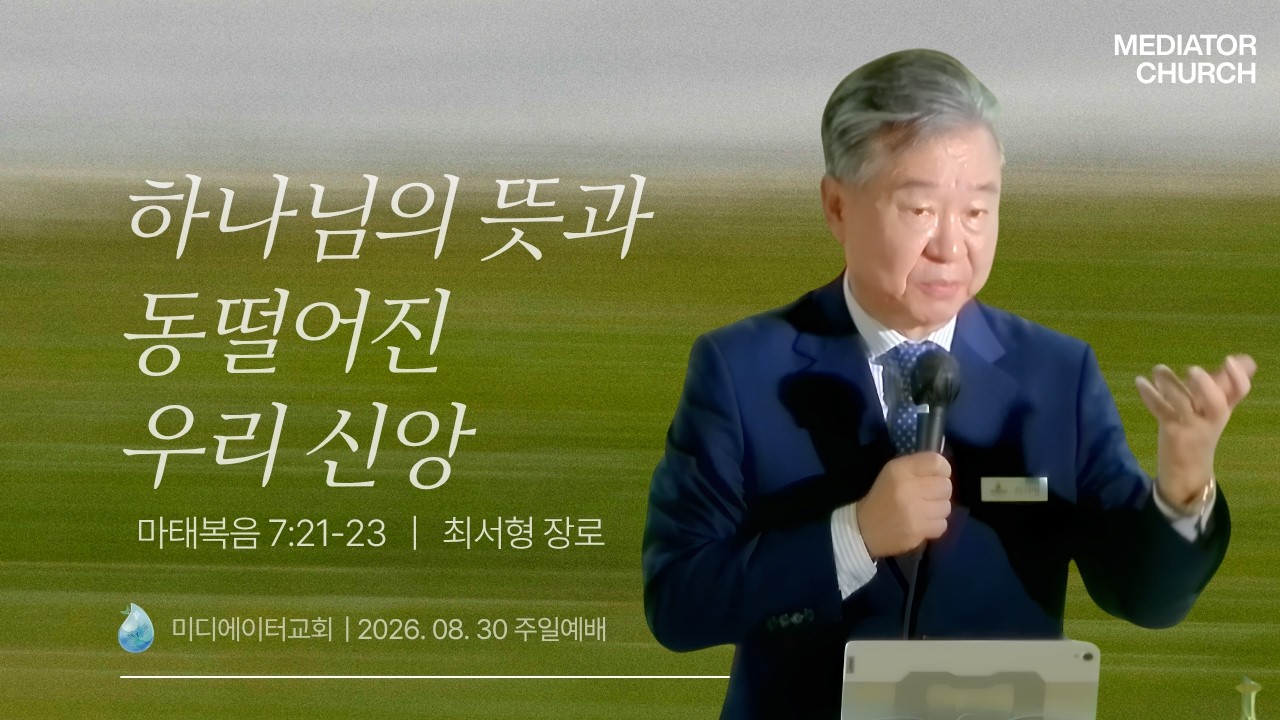 MEDIATOR CHURCH

하나님의 뜻과 동떨어진 우리 신앙

마태복음 7:21-23 | 최서형 장로

미디에이터교회 | 2026. 08. 30 주일예배